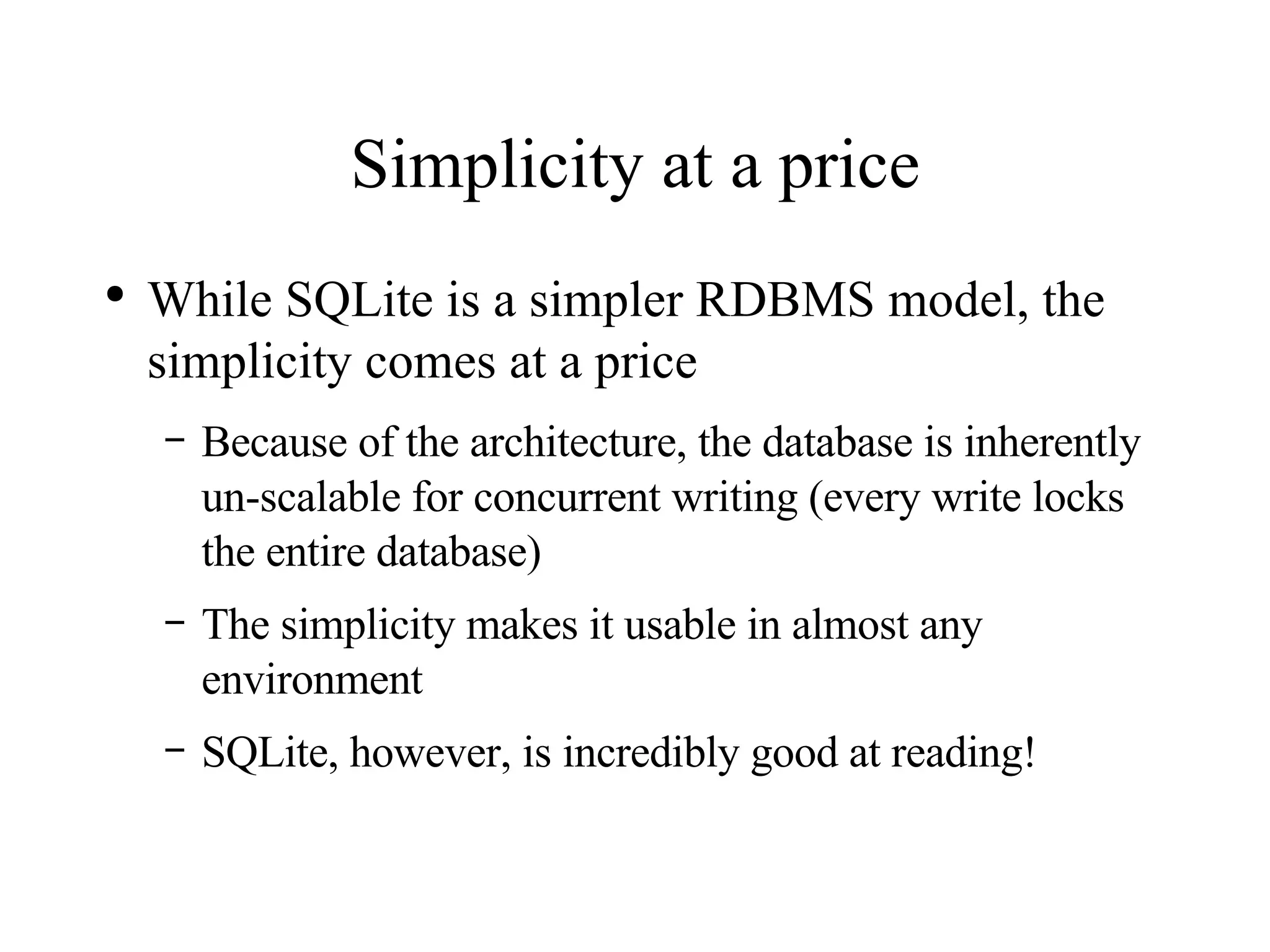 Simplicity at a price

• While SQLite is a simpler RDBMS model, the simplicity comes at a price

– Because of the architecture, the database is inherently un-scalable for concurrent writing (every write locks the entire database)

– The simplicity makes it usable in almost any environment

– SQLite, however, is incredibly good at reading!